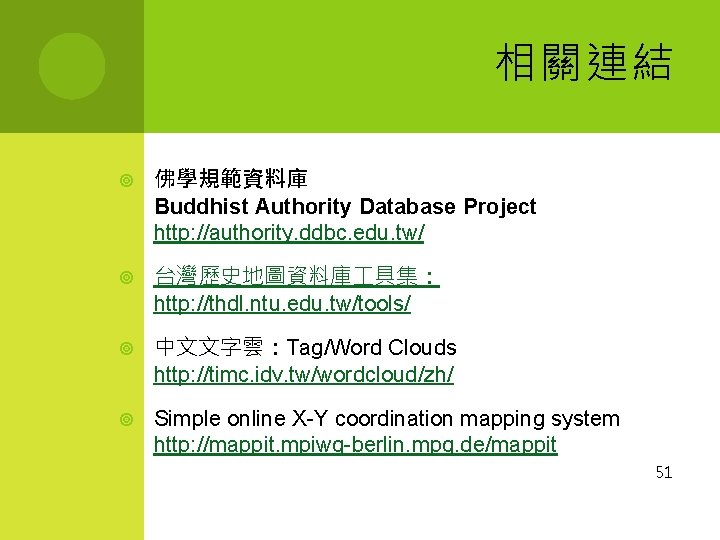 相關連結

佛學規範資料庫
Buddhist Authority Database Project
http://authority.ddbc.edu.tw/

台灣歷史地圖資料庫工具集：
http://thdl.ntu.edu.tw/tools/

中文文字雲：Tag/Word Clouds
http://timc.idv.tw/wordcloud/zh/

Simple online X-Y coordination mapping system
http://mappit.mpiwg-berlin.mpg.de/mappit

51